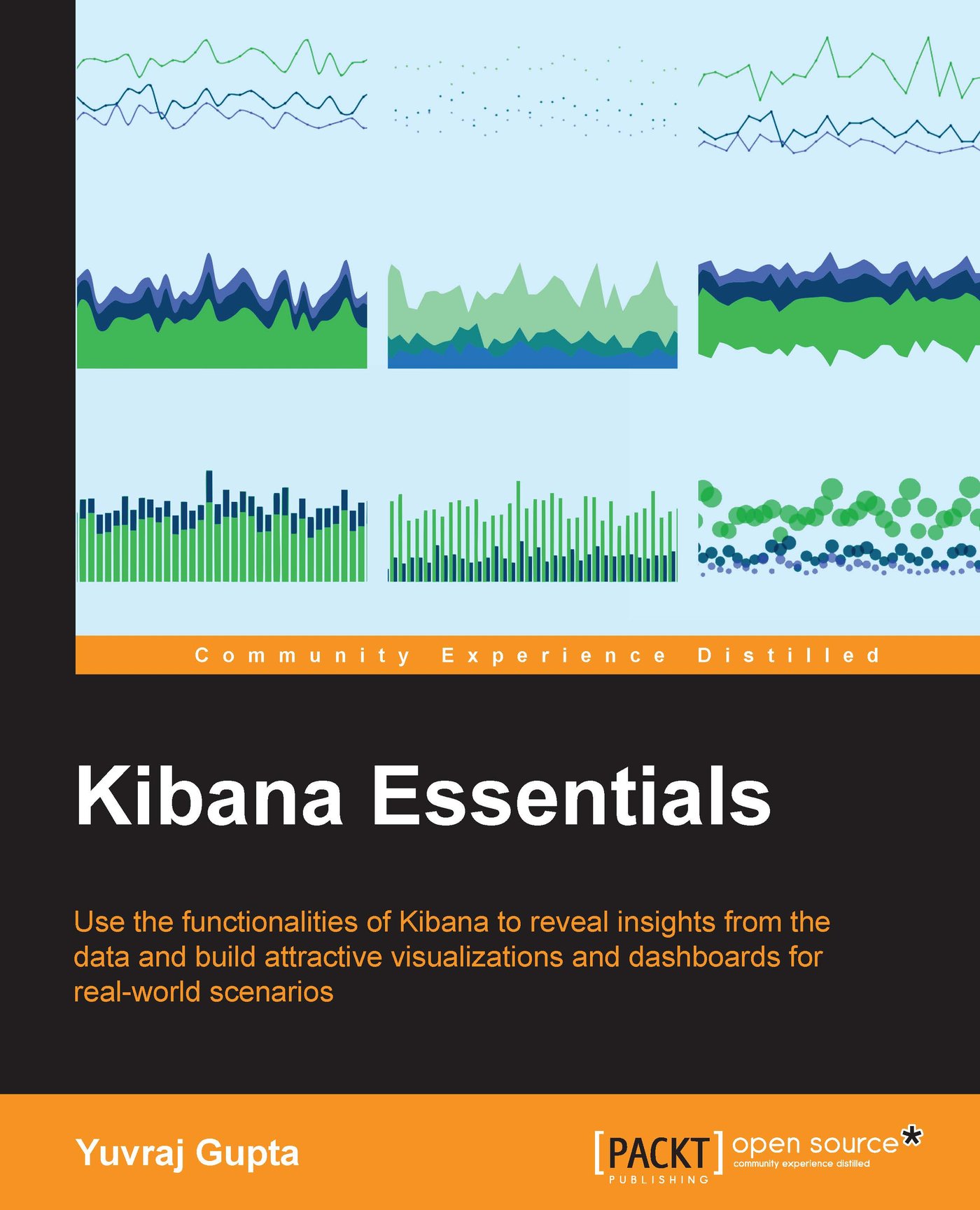 Community Experience Distilled

Kibana Essentials

Use the functionalities of Kibana to reveal insights from the data and build attractive visualizations and dashboards for real-world scenarios

Yuvraj Gupta

[PACKT] PUBLISHING

open source*
community experience distilled